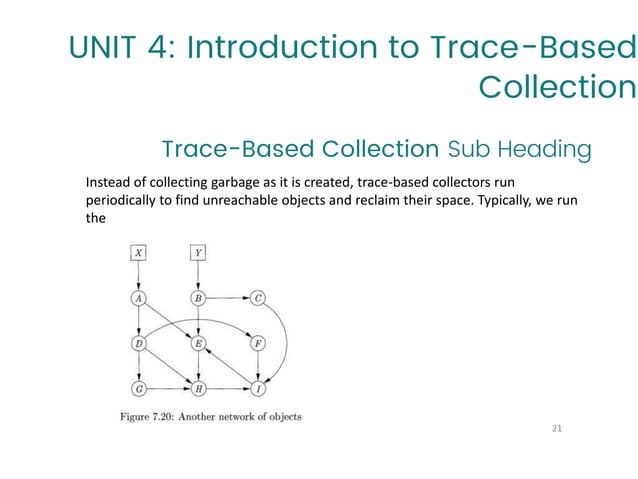 UNIT 4: Introduction to Trace-Based Collection

Trace-Based Collection Sub Heading

Instead of collecting garbage as it is created, trace-based collectors run periodically to find unreachable objects and reclaim their space. Typically, we run the

X
Y
A
B
C
D
E
F
G
H
I

Figure 7.20: Another network of objects

21